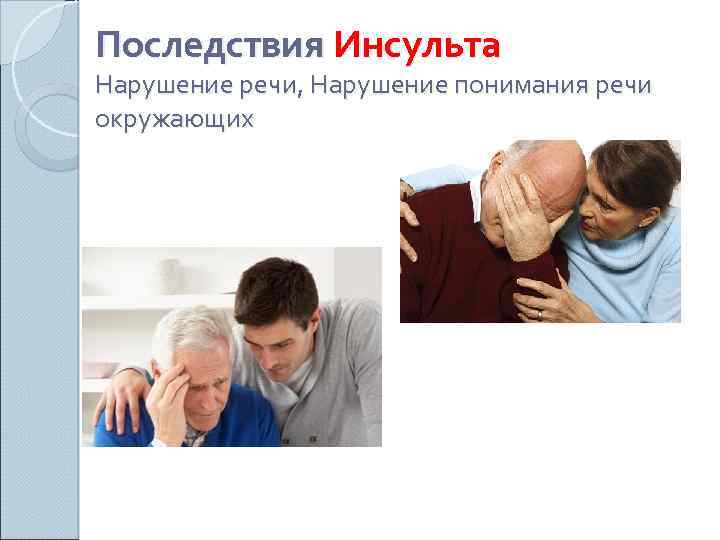 Последствия Инсульта
Нарушение речи, Нарушение понимания речи окружающих